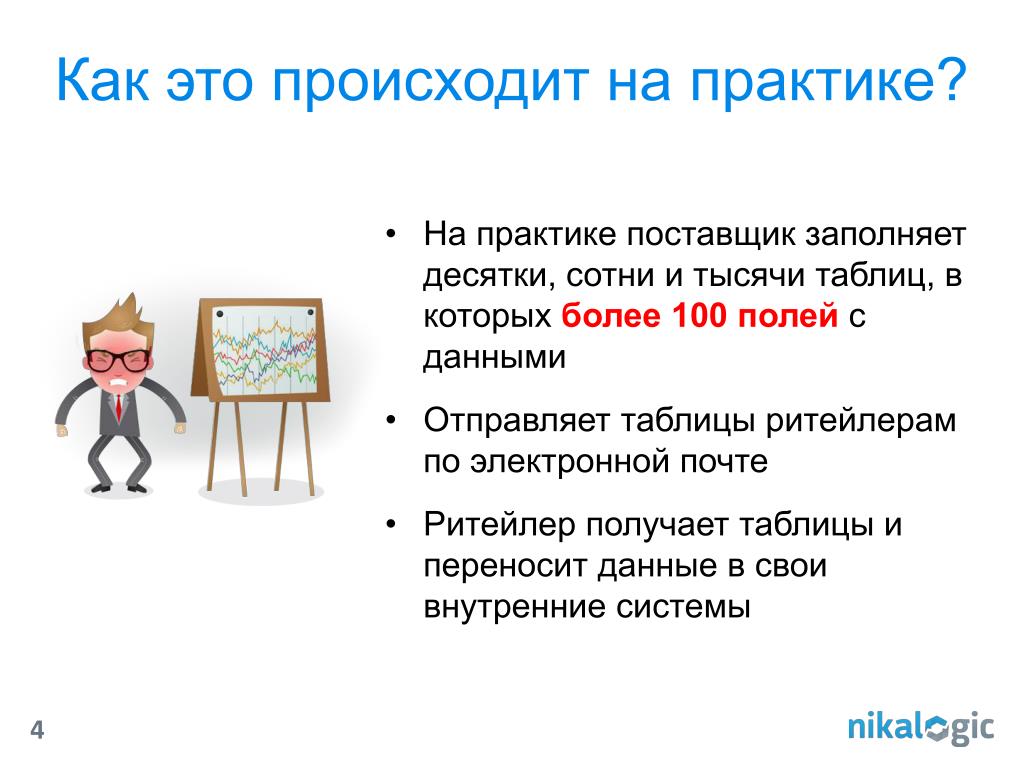 Как это происходит на практике?

• На практике поставщик заполняет десятки, сотни и тысячи таблиц, в которых более 100 полей с данными

• Отправляет таблицы ритейлерам по электронной почте

• Ритейлер получает таблицы и переносит данные в свои внутренние системы

4

nikalogic